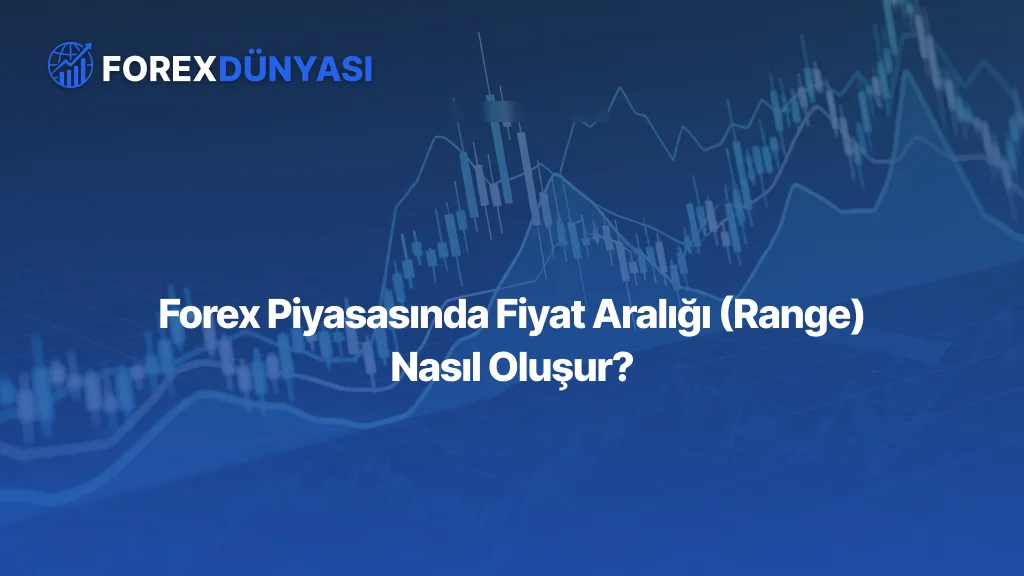 FOREXDÜNYASI

Forex Piyasasında Fiyat Aralığı (Range) Nasıl Oluşur?